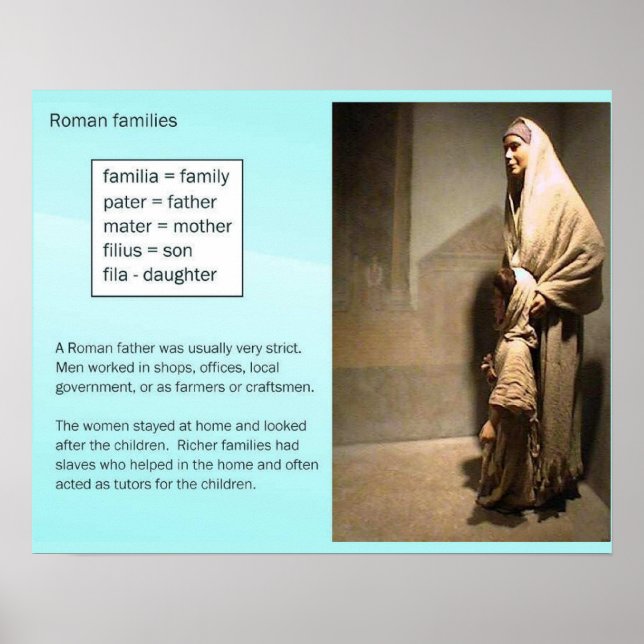 Roman families

familia = family
pater = father
mater = mother
filius = son
fila - daughter

A Roman father was usually very strict. Men worked in shops, offices, local government, or as farmers or craftsmen.

The women stayed at home and looked after the children. Richer families had slaves who helped in the home and often acted as tutors for the children.